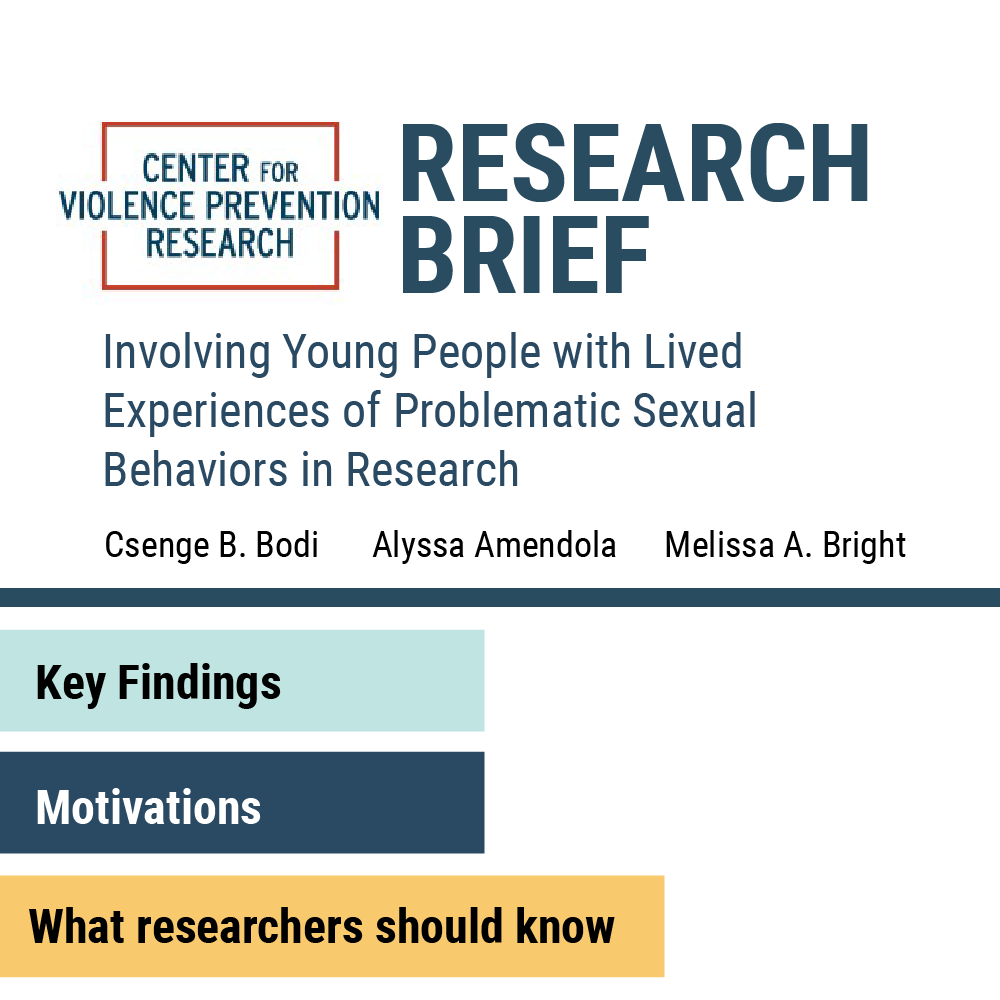 CENTER FOR VIOLENCE PREVENTION RESEARCH

RESEARCH BRIEF

Involving Young People with Lived Experiences of Problematic Sexual Behaviors in Research

Csenge B. Bodi Alyssa Amendola Melissa A. Bright

Key Findings

Motivations

What researchers should know